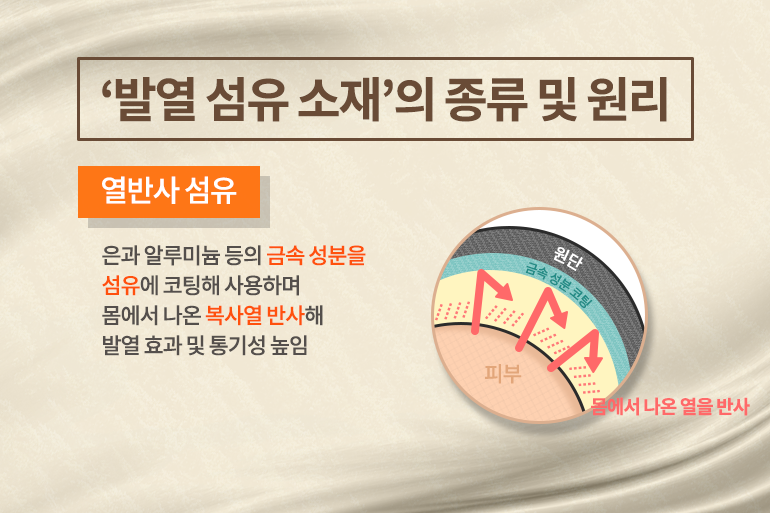 ‘발열 섬유 소재’의 종류 및 원리

열반사 섬유

은과 알루미늄 등의 금속 성분을 섬유에 코팅해 사용하며 몸에서 나온 복사열 반사해 발열 효과 및 통기성 높임

원단

금속 성분 코팅

피부

몸에서 나온 열을 반사